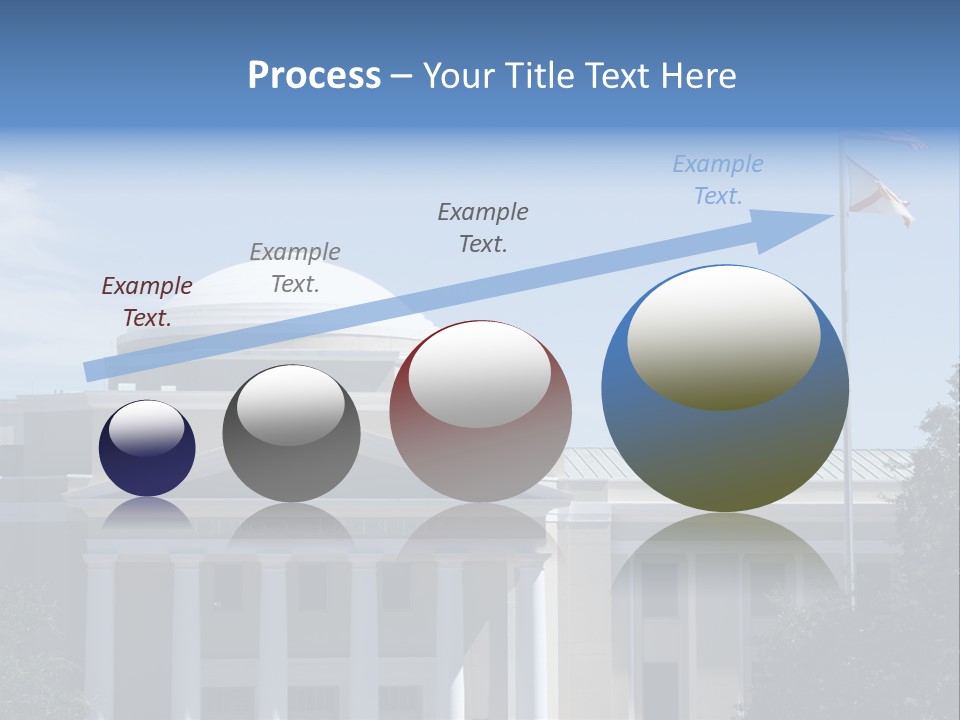 Process – Your Title Text Here

Example Text.

Example Text.

Example Text.

Example Text.